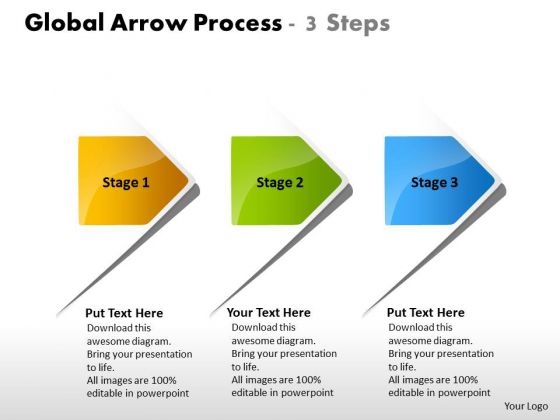 Global Arrow Process - 3 Steps

Stage 1

Stage 2

Stage 3

Put Text Here
Download this awesome diagram. Bring your presentation to life. All images are 100% editable in powerpoint

Your Text Here
Download this awesome diagram. Bring your presentation to life. All images are 100% editable in powerpoint

Put Text Here
Download this awesome diagram. Bring your presentation to life. All images are 100% editable in powerpoint

Your Logo